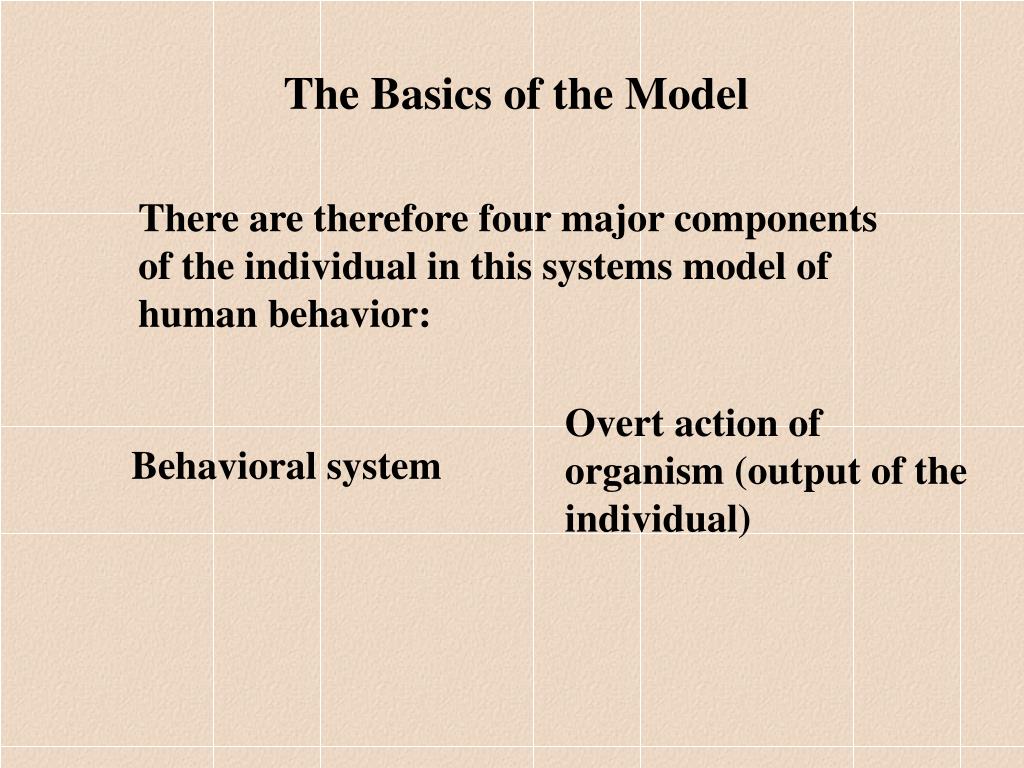 The Basics of the Model

There are therefore four major components of the individual in this systems model of human behavior:

Behavioral system

Overt action of organism (output of the individual)